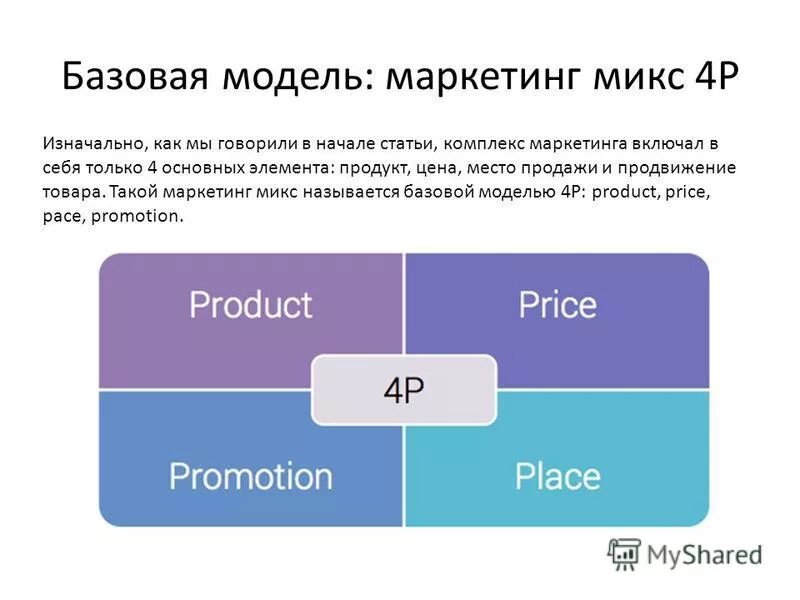 Базовая модель: маркетинг микс 4P

Изначально, как мы говорили в начале статьи, комплекс маркетинга включал в себя только 4 основных элемента: продукт, цена, место продажи и продвижение товара. Такой маркетинг микс называется базовой моделью 4P: product, price, pace, promotion.

Product

Price

4P

Promotion

Place

MyShared